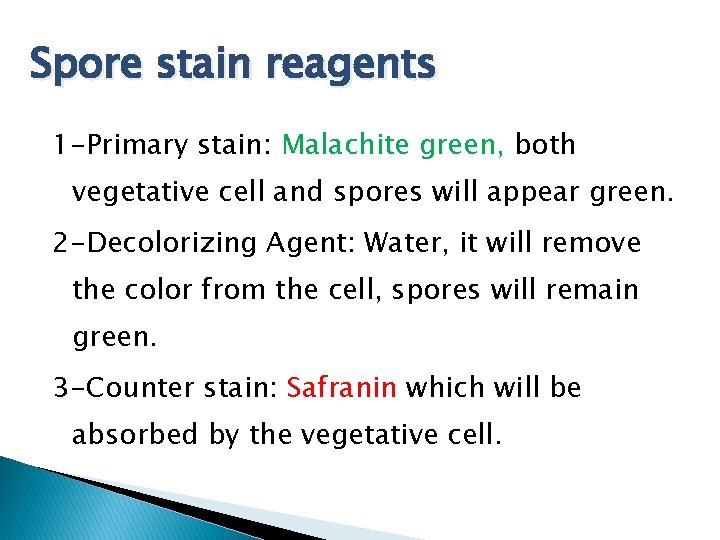 Spore stain reagents

1-Primary stain: Malachite green, both vegetative cell and spores will appear green.

2-Decolorizing Agent: Water, it will remove the color from the cell, spores will remain green.

3-Counter stain: Safranin which will be absorbed by the vegetative cell.